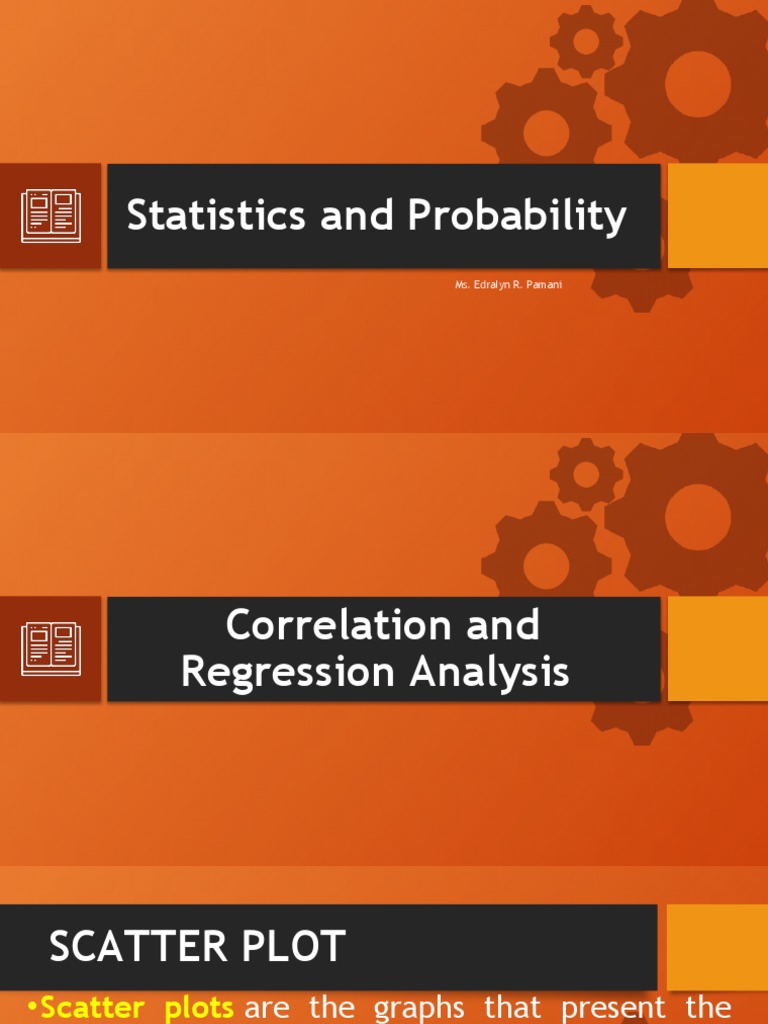 Statistics and Probability

Ms. Edralyn R. Pamani

Correlation and Regression Analysis

SCATTER PLOT

•Scatter plots are the graphs that present the